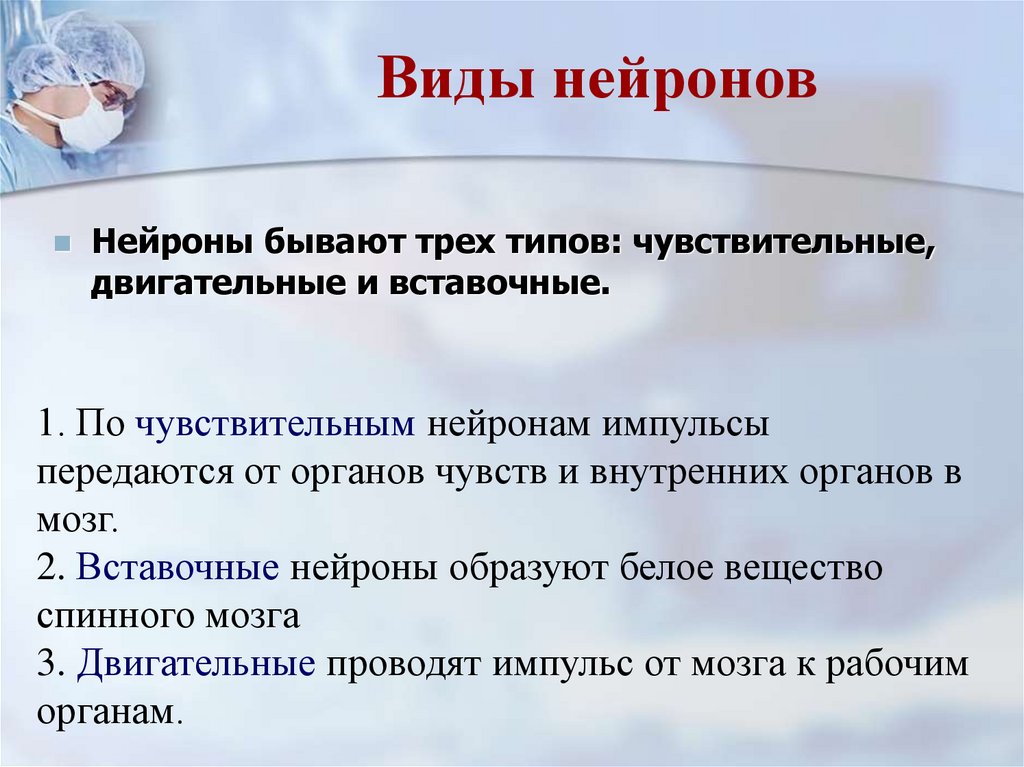 Виды нейронов

Нейроны бывают трех типов: чувствительные, двигательные и вставочные.

1. По чувствительным нейронам импульсы передаются от органов чувств и внутренних органов в мозг.
2. Вставочные нейроны образуют белое вещество спинного мозга
3. Двигательные проводят импульс от мозга к рабочим органам.